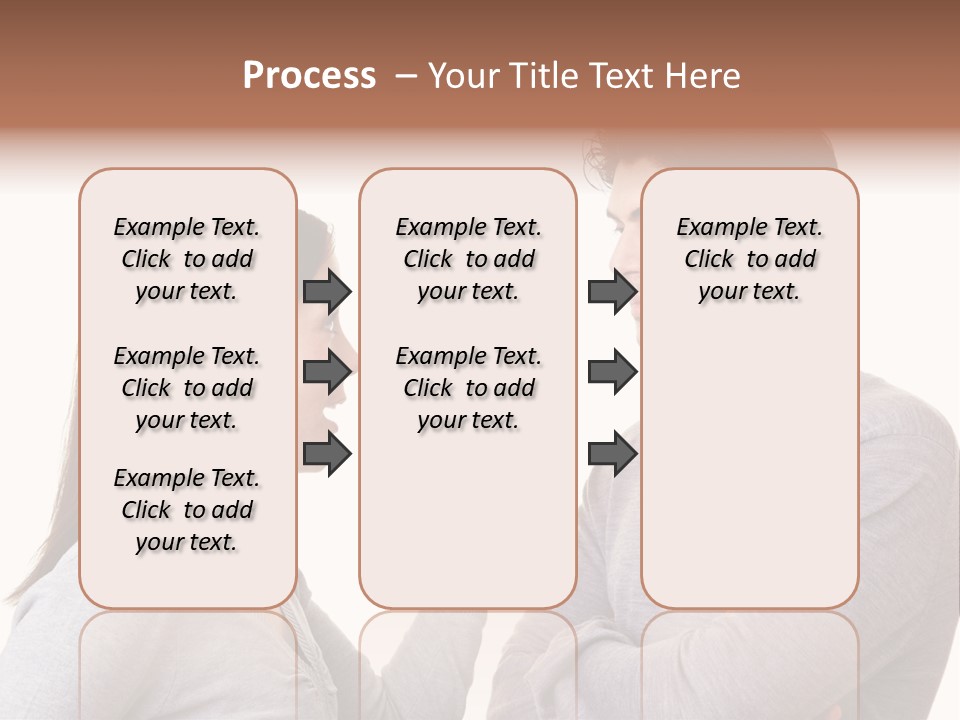 Process – Your Title Text Here

Example Text. Click to add your text.

Example Text. Click to add your text.

Example Text. Click to add your text.

Example Text. Click to add your text.

Example Text. Click to add your text.

Example Text. Click to add your text.